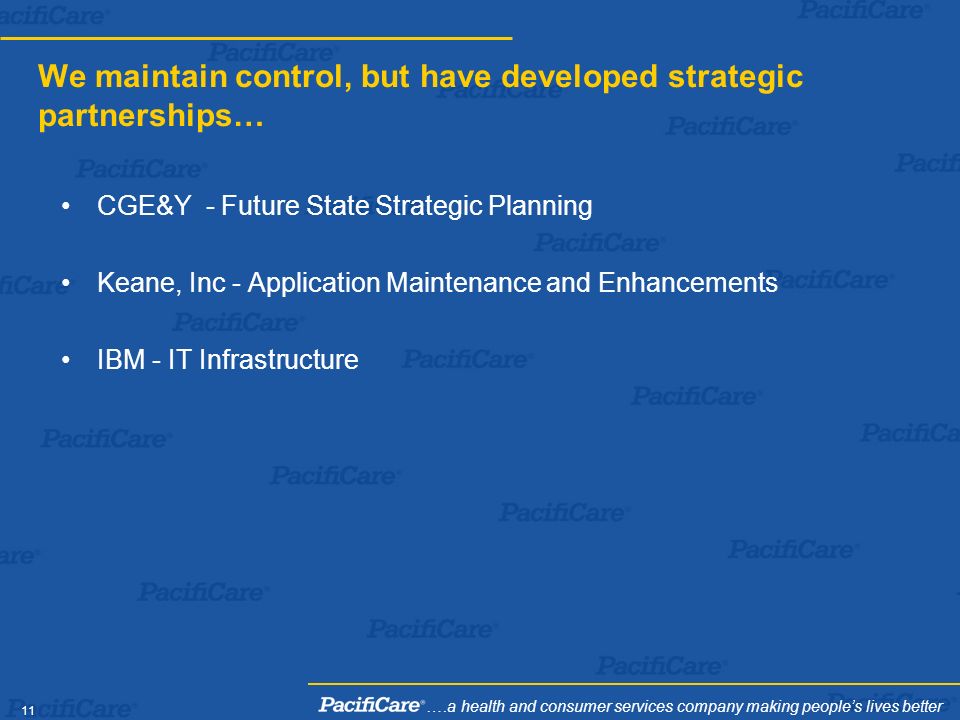 We maintain control, but have developed strategic partnerships…

• CGE&Y - Future State Strategic Planning

• Keane, Inc - Application Maintenance and Enhancements

• IBM - IT Infrastructure

11

PacifiCare® ….a health and consumer services company making people's lives better